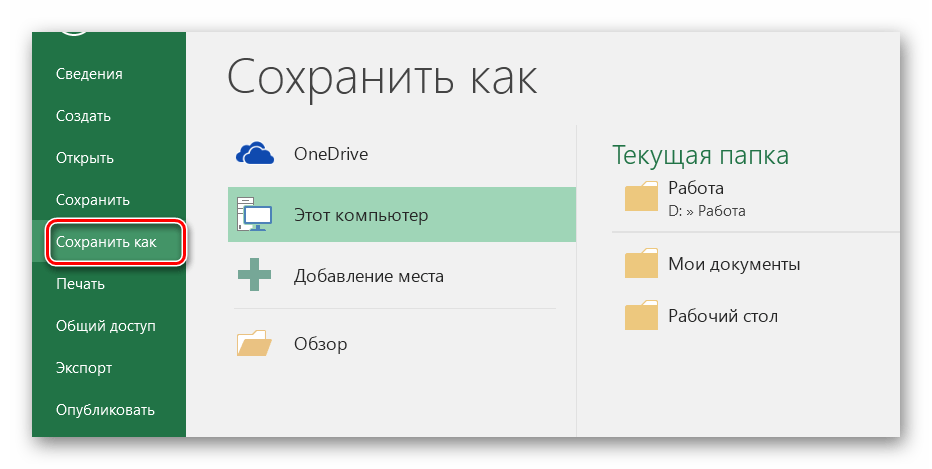 Сведения
Создать
Открыть
Сохранить
Сохранить как
Печать
Общий доступ
Экспорт
Опубликовать

Сохранить как

OneDrive
Этот компьютер
Добавление места
Обзор

Текущая папка
Работа
D: » Работа
Мои документы
Рабочий стол